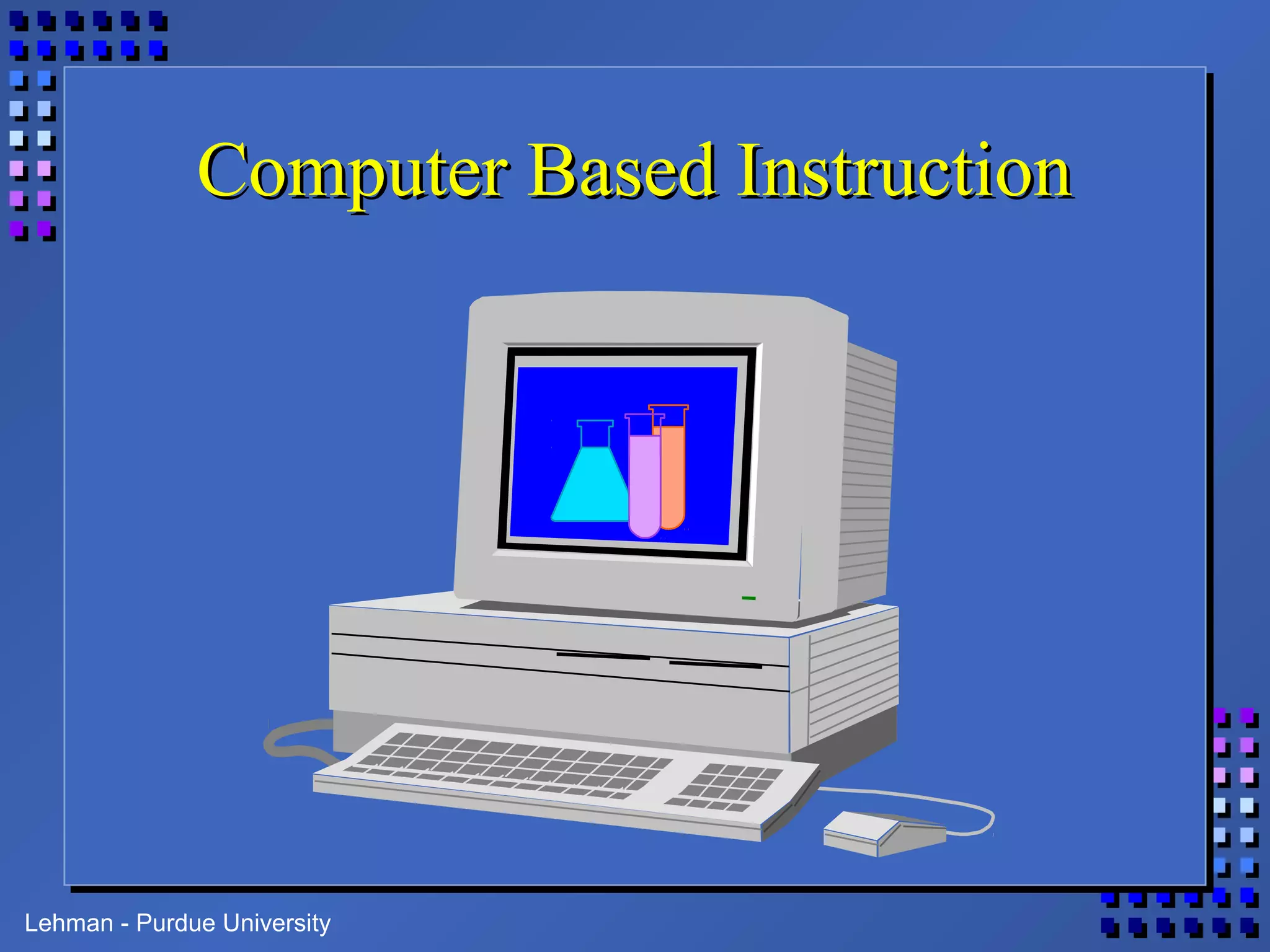 Computer Based Instruction

Lehman - Purdue University